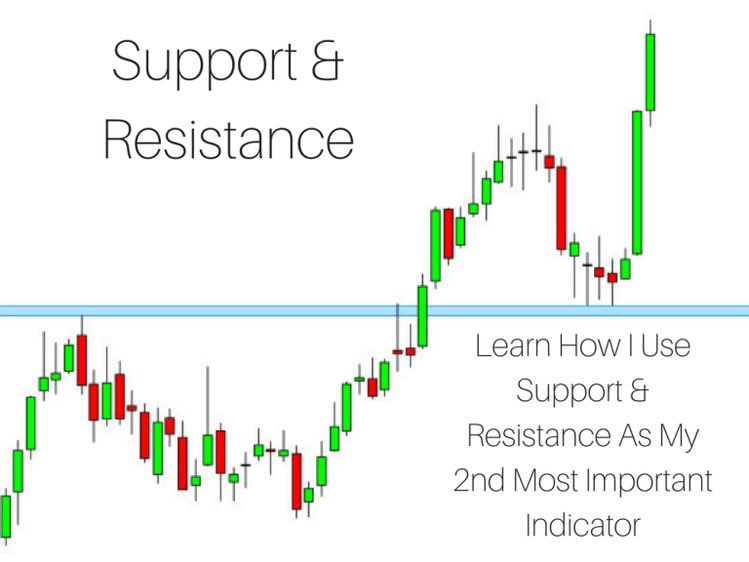 Support & Resistance

Learn How I Use Support & Resistance As My 2nd Most Important Indicator